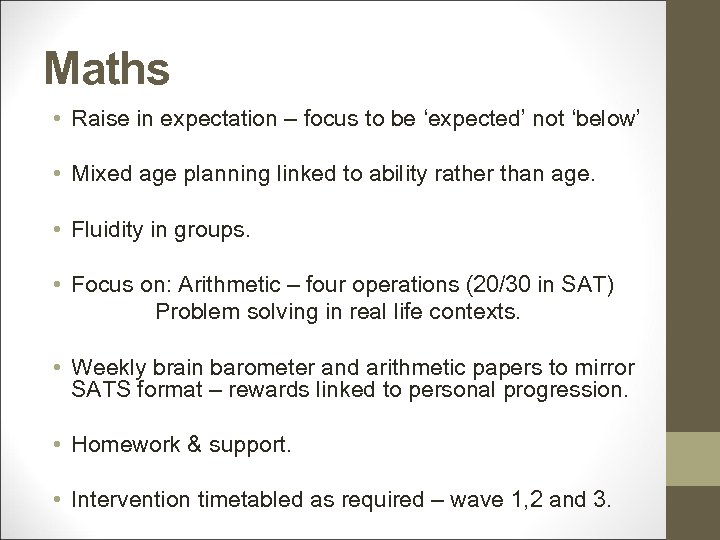 Maths

• Raise in expectation – focus to be ‘expected’ not ‘below’

• Mixed age planning linked to ability rather than age.

• Fluidity in groups.

• Focus on: Arithmetic – four operations (20/30 in SAT)
Problem solving in real life contexts.

• Weekly brain barometer and arithmetic papers to mirror SATS format – rewards linked to personal progression.

• Homework & support.

• Intervention timetabled as required – wave 1,2 and 3.